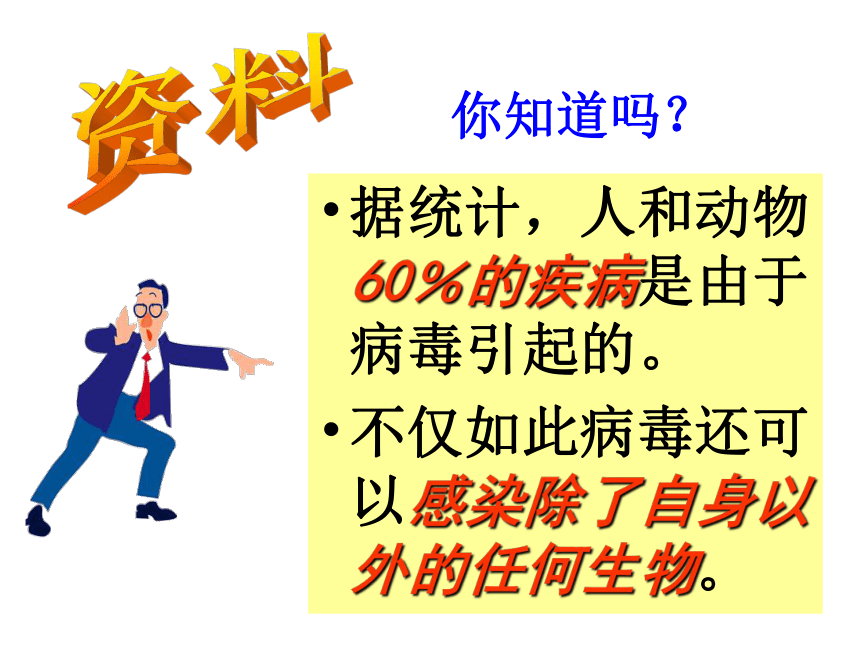 资料

你知道吗？

• 据统计，人和动物60%的疾病是由于病毒引起的。

• 不仅如此病毒还可以感染除了自身以外的任何生物。